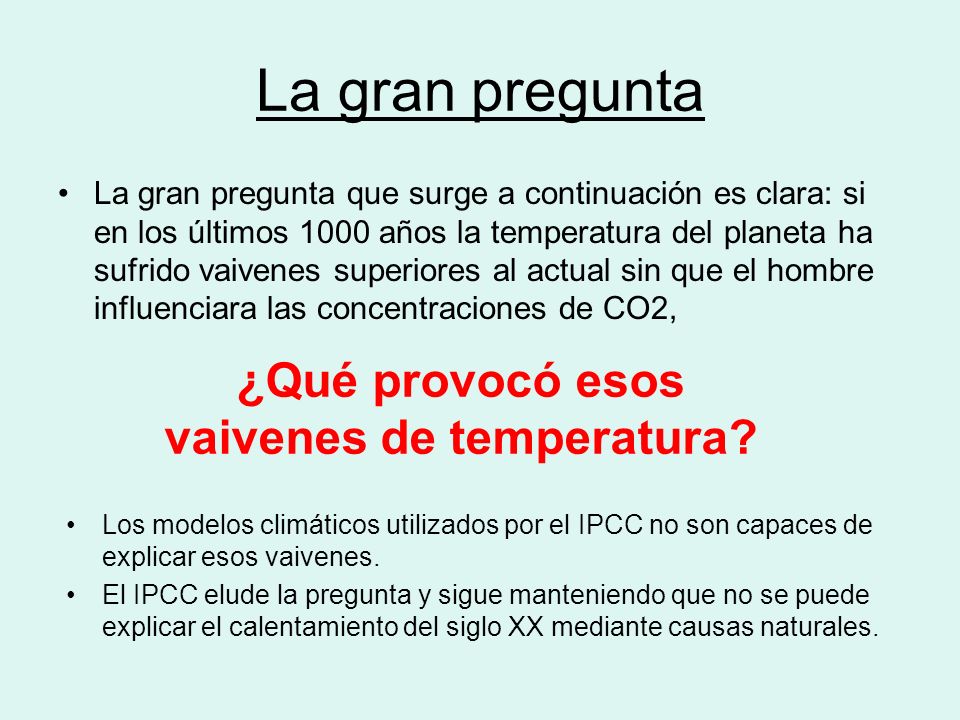 La gran pregunta

• La gran pregunta que surge a continuación es clara: si en los últimos 1000 años la temperatura del planeta ha sufrido vaivenes superiores al actual sin que el hombre influenciara las concentraciones de CO2,

¿Qué provocó esos vaivenes de temperatura?

• Los modelos climáticos utilizados por el IPCC no son capaces de explicar esos vaivenes.
• El IPCC elude la pregunta y sigue manteniendo que no se puede explicar el calentamiento del siglo XX mediante causas naturales.